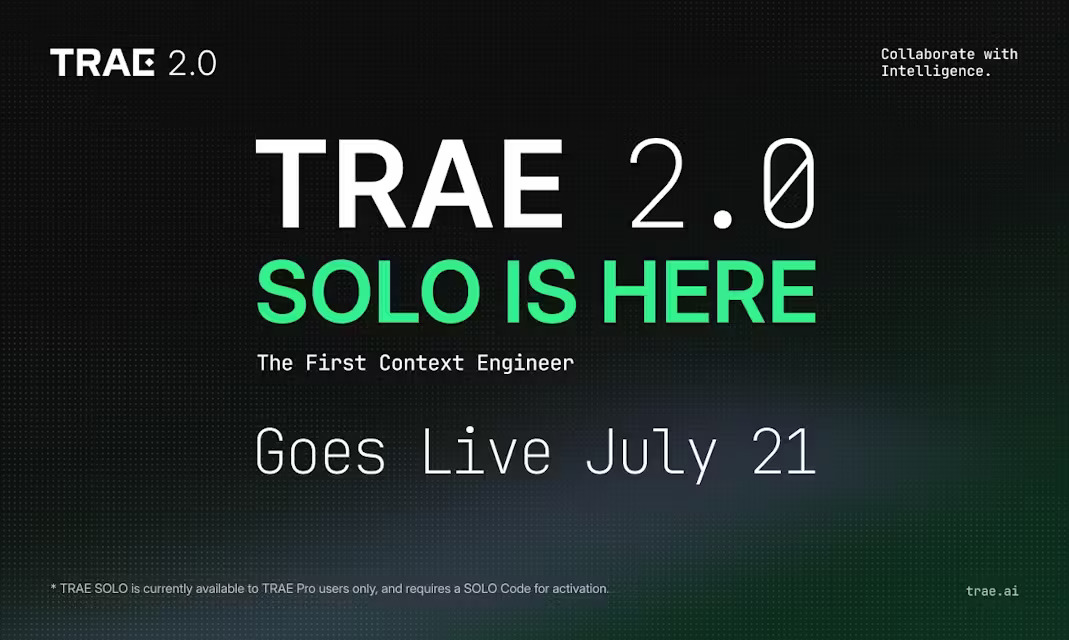 TRAE 2.0

Collaborate with Intelligence.

TRAE 2.0
SOLO IS HERE

The First Context Engineer

Goes Live July 21

* TRAE SOLO is currently available to TRAE Pro users only, and requires a SOLO Code for activation.

trae.ai